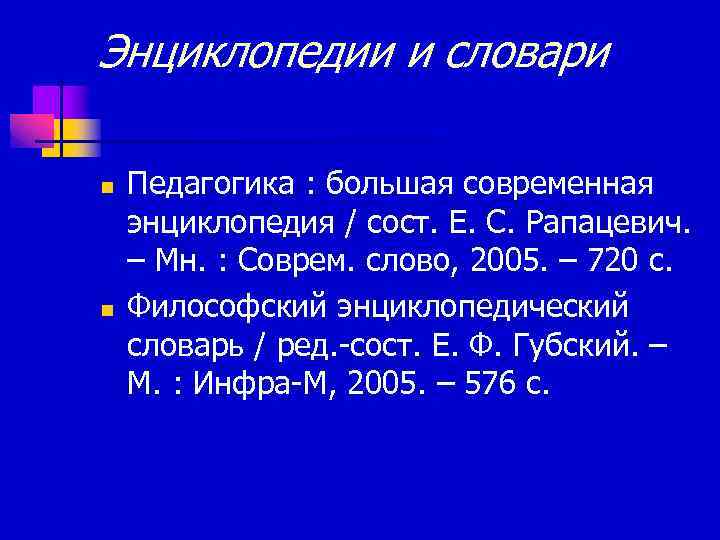 Энциклопедии и словари

Педагогика : большая современная энциклопедия / сост. Е. С. Рапацевич. – Мн. : Соврем. слово, 2005. – 720 с.

Философский энциклопедический словарь / ред.-сост. Е. Ф. Губский. – М. : Инфра-М, 2005. – 576 с.